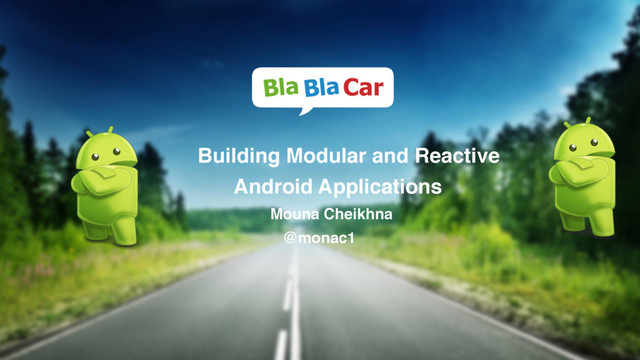 Bla Bla Car

Building Modular and Reactive Android Applications

Mouna Cheikhna

@monac1